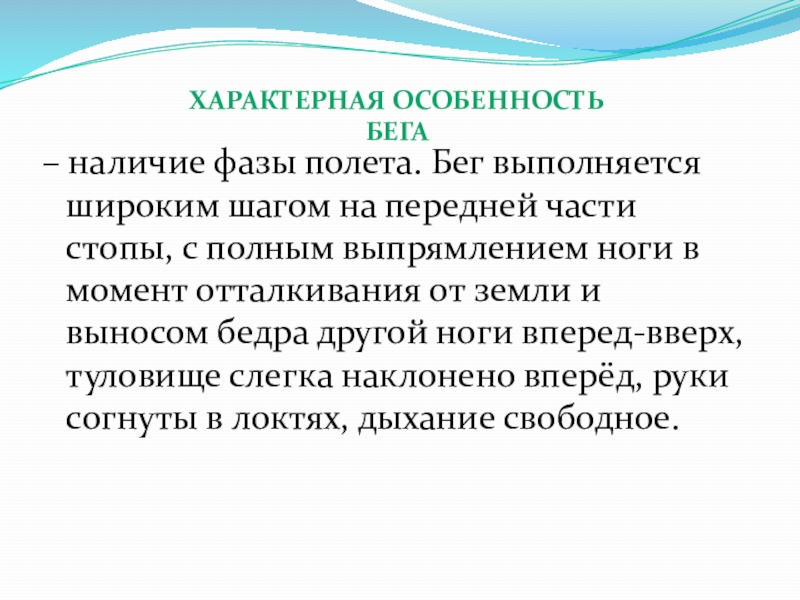 ХАРАКТЕРНАЯ ОСОБЕННОСТЬ БЕГА

– наличие фазы полета. Бег выполняется широким шагом на передней части стопы, с полным выпрямлением ноги в момент отталкивания от земли и выносом бедра другой ноги вперед-вверх, туловище слегка наклонено вперёд, руки согнуты в локтях, дыхание свободное.